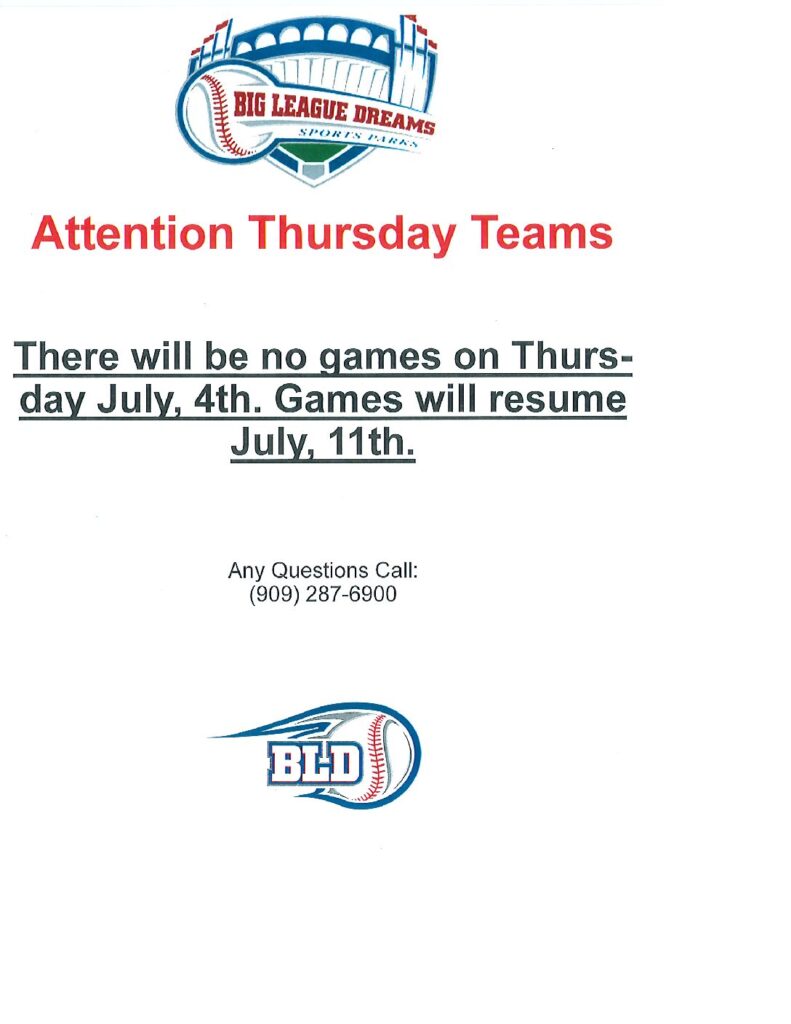 BIG LEAGUE DREAMS
SPORTS PARKS

Attention Thursday Teams

There will be no games on Thursday July, 4th. Games will resume July, 11th.

Any Questions Call:
(909) 287-6900

BLD